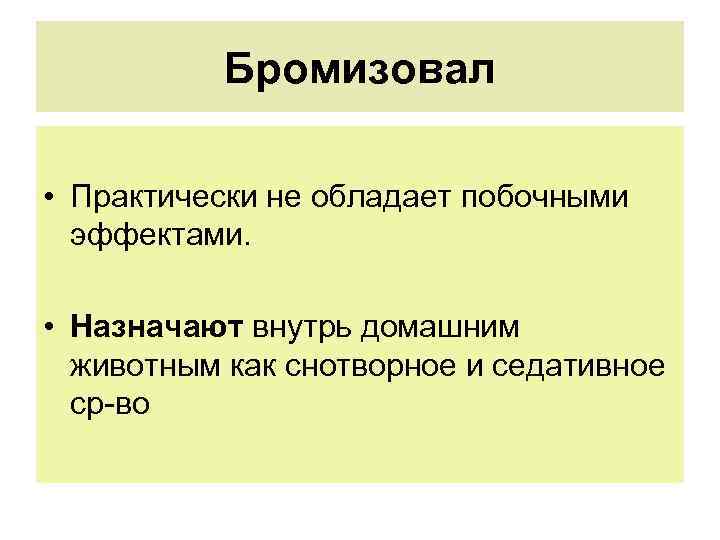 Бромизовал

• Практически не обладает побочными эффектами.

• Назначают внутрь домашним животным как снотворное и седативное ср-во